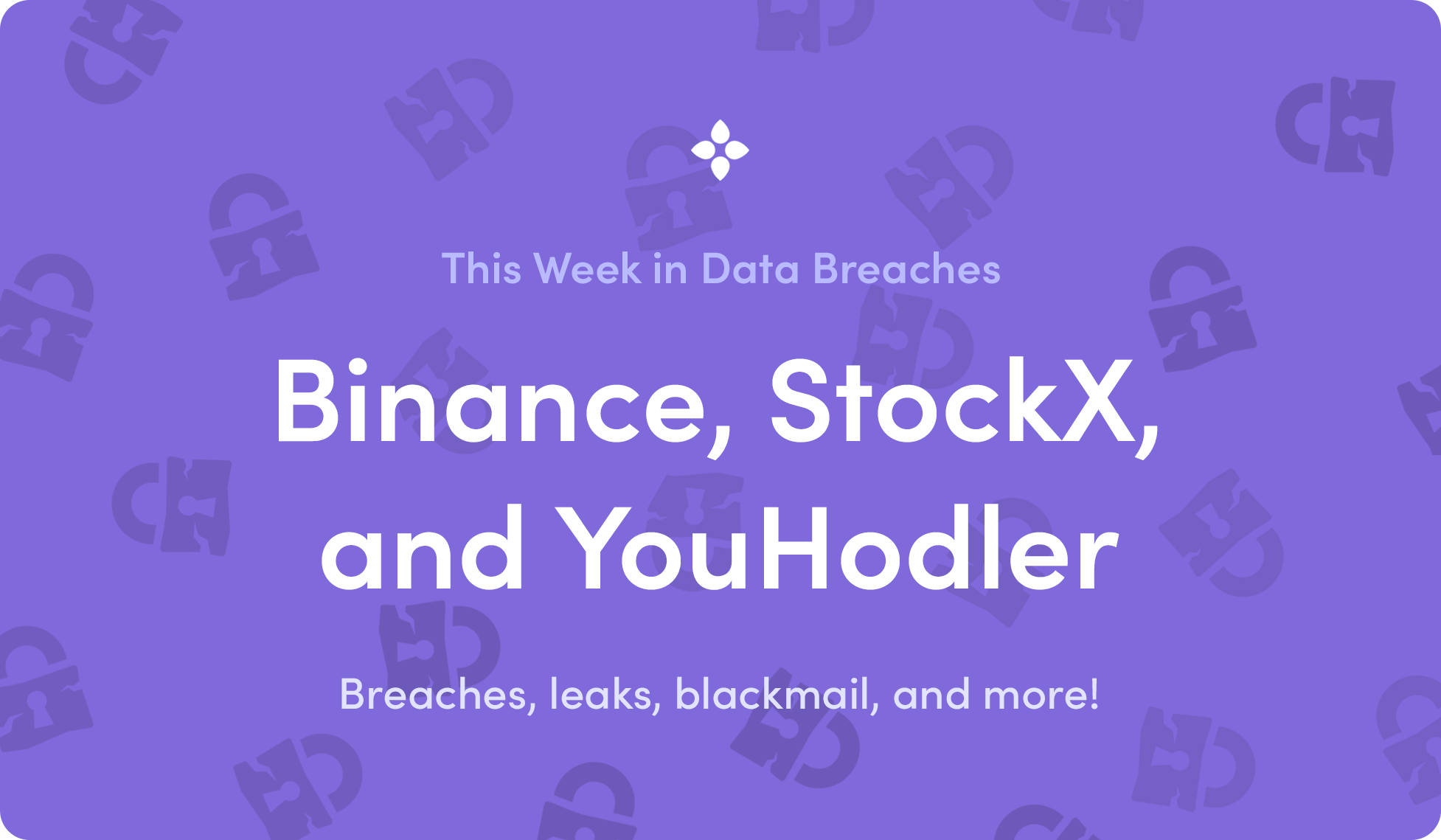 This Week in Data Breaches

Binance, StockX, and YouHodler

Breaches, leaks, blackmail, and more!